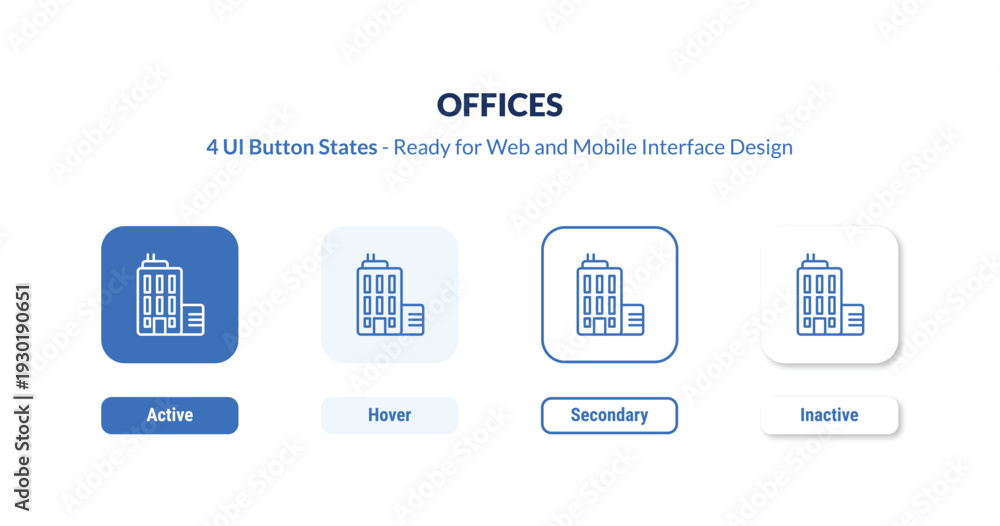 OFFICES

4 UI Button States - Ready for Web and Mobile Interface Design

Active

Hover

Secondary

Inactive

Adobe Stock | #1930190651